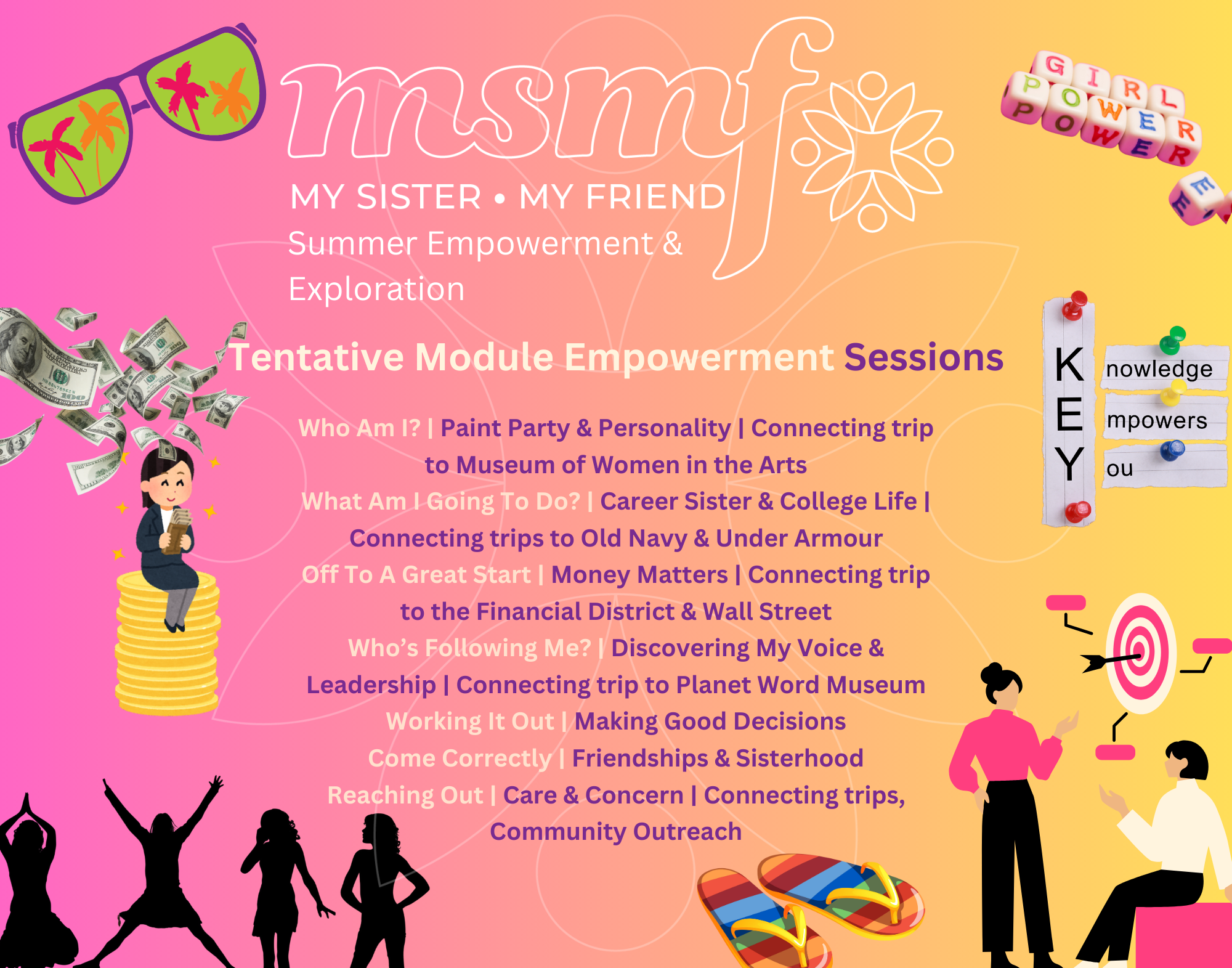 msmf

MY SISTER • MY FRIEND
Summer Empowerment & Exploration

GIRL POWER POWER

E E

Tentative Module Empowerment Sessions

K nowledge
E mpowers
Y ou

Who Am I? | Paint Party & Personality | Connecting trip to Museum of Women in the Arts
What Am I Going To Do? | Career Sister & College Life | Connecting trips to Old Navy & Under Armour
Off To A Great Start | Money Matters | Connecting trip to the Financial District & Wall Street
Who's Following Me? | Discovering My Voice & Leadership | Connecting trip to Planet Word Museum
Working It Out | Making Good Decisions
Come Correctly | Friendships & Sisterhood
Reaching Out | Care & Concern | Connecting trips, Community Outreach